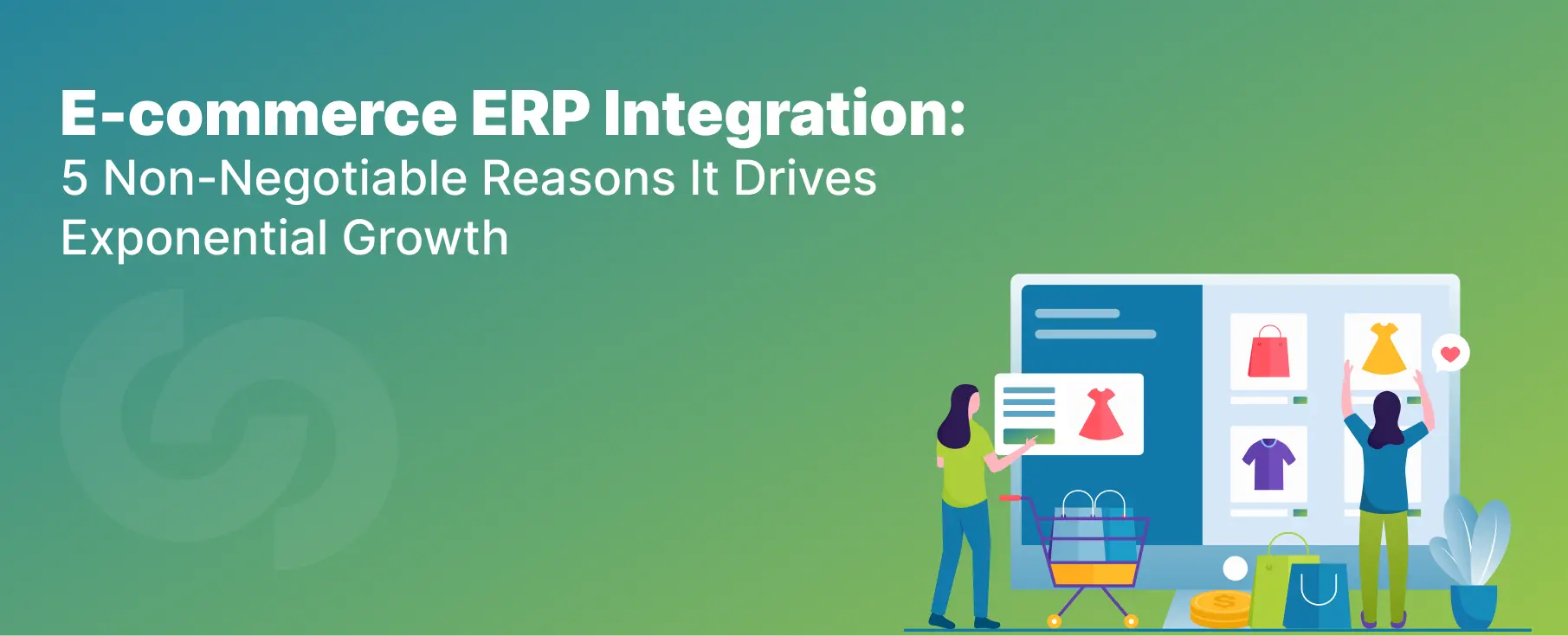 E-commerce ERP Integration:
5 Non-Negotiable Reasons It Drives Exponential Growth